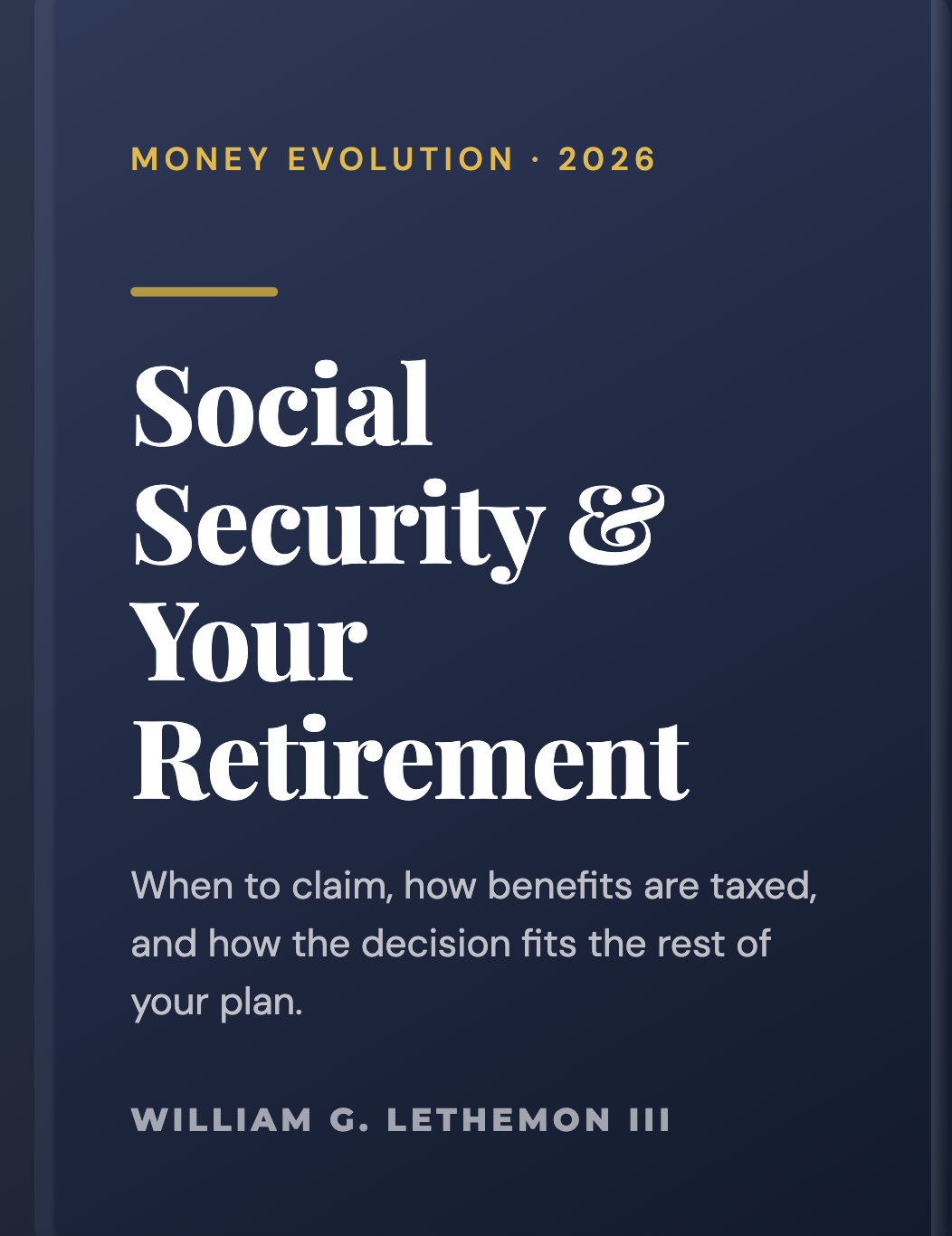 MONEY EVOLUTION · 2026

Social Security & Your Retirement

When to claim, how benefits are taxed, and how the decision fits the rest of your plan.

WILLIAM G. LETHEMON III